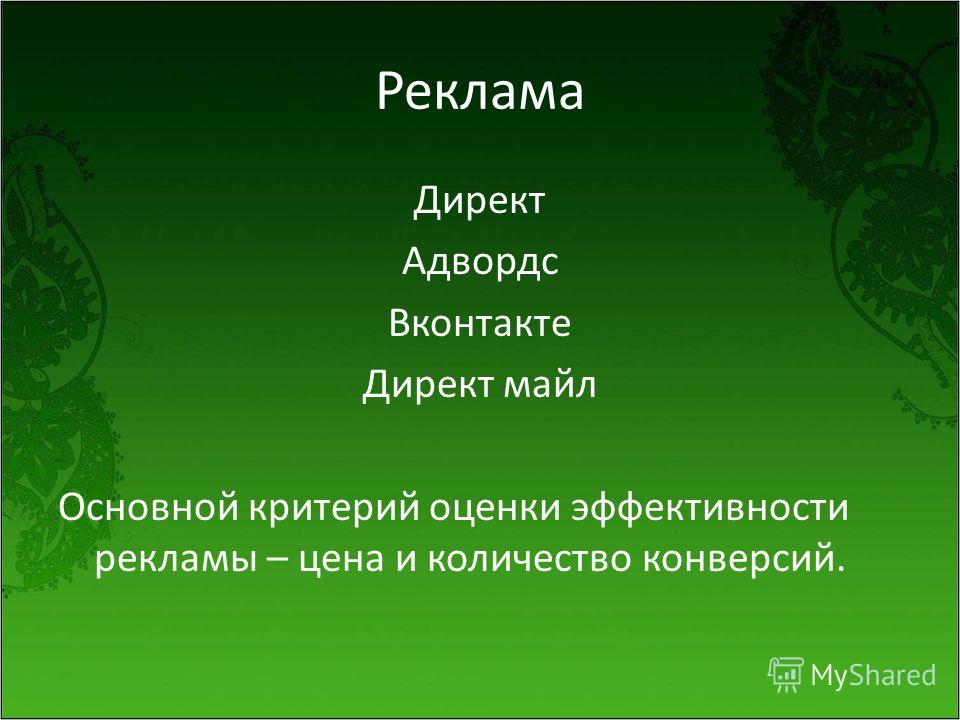 Реклама

Директ

Адвордс

Вконтакте

Директ майл

Основной критерий оценки эффективности рекламы – цена и количество конверсий.

MyShared